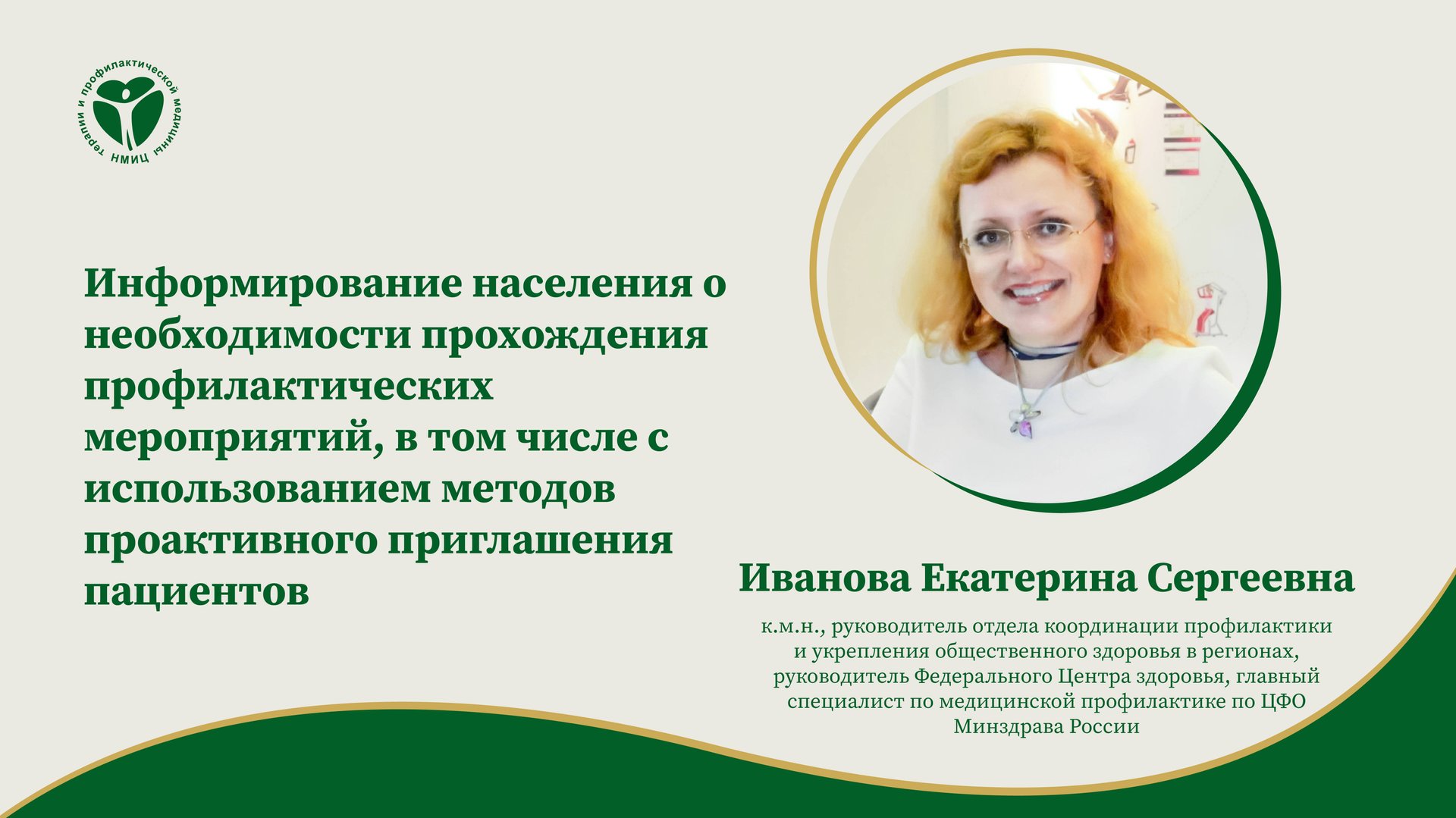 НМИЦ терапии и профилактической медицины

Информирование населения о необходимости прохождения профилактических мероприятий, в том числе с использованием методов проактивного приглашения пациентов

Иванова Екатерина Сергеевна

к.м.н., руководитель отдела координации профилактики и укрепления общественного здоровья в регионах, руководитель Федерального Центра здоровья, главный специалист по медицинской профилактике по ЦФО Минздрава России